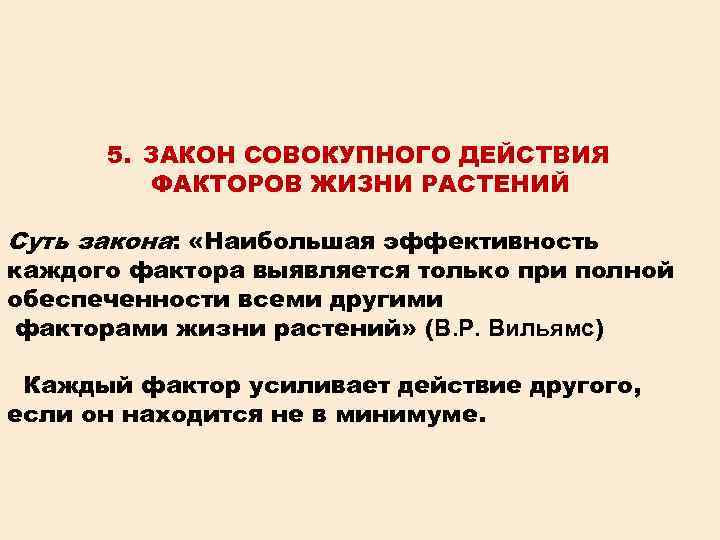 5. ЗАКОН СОВОКУПНОГО ДЕЙСТВИЯ ФАКТОРОВ ЖИЗНИ РАСТЕНИЙ

Суть закона: «Наибольшая эффективность каждого фактора выявляется только при полной обеспеченности всеми другими факторами жизни растений» (В.Р. Вильямс)

Каждый фактор усиливает действие другого, если он находится не в минимуме.